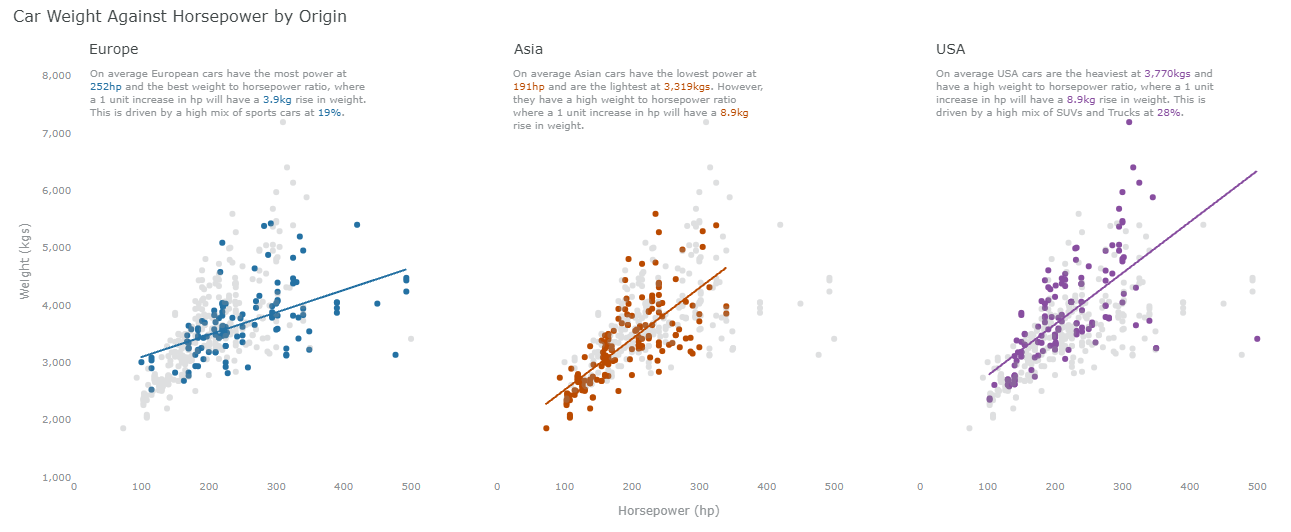 Car Weight Against Horsepower by Origin

Europe

On average European cars have the most power at 252hp and the best weight to horsepower ratio, where a 1 unit increase in hp will have a 3.9kg rise in weight. This is driven by a high mix of sports cars at 19%.

Asia

On average Asian cars have the lowest power at 191hp and are the lightest at 3,319kgs. However, they have a high weight to horsepower ratio where a 1 unit increase in hp will have a 8.9kg rise in weight.

USA

On average USA cars are the heaviest at 3,770kgs and have a high weight to horsepower ratio, where a 1 unit increase in hp will have a 8.9kg rise in weight. This is driven by a high mix of SUVs and Trucks at 28%.

Weight (kgs)

8,000
7,000
6,000
5,000
4,000
3,000
2,000
1,000

0 100 200 300 400 500
0 100 200 300 400 500
0 100 200 300 400 500

Horsepower (hp)